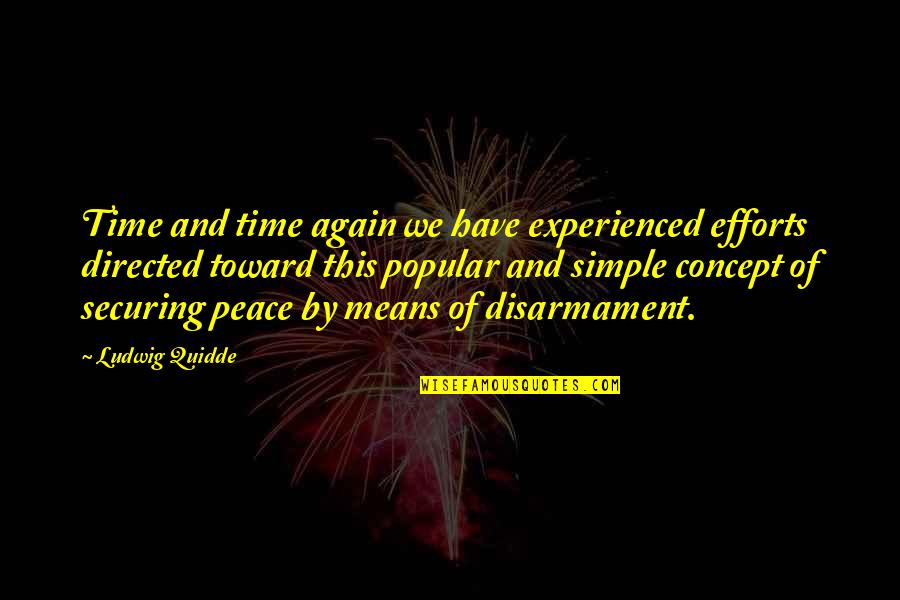 Time and time again we have experienced efforts directed toward this popular and simple concept of securing peace by means of disarmament.

~ Ludwig Quidde

WISEFAMOUSQUOTES.COM